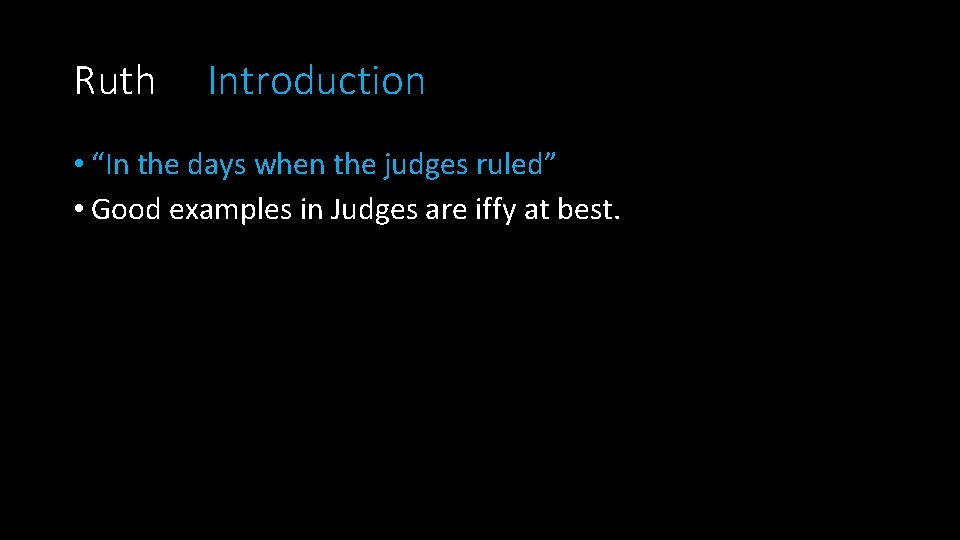 Ruth Introduction

• “In the days when the judges ruled”
• Good examples in Judges are iffy at best.